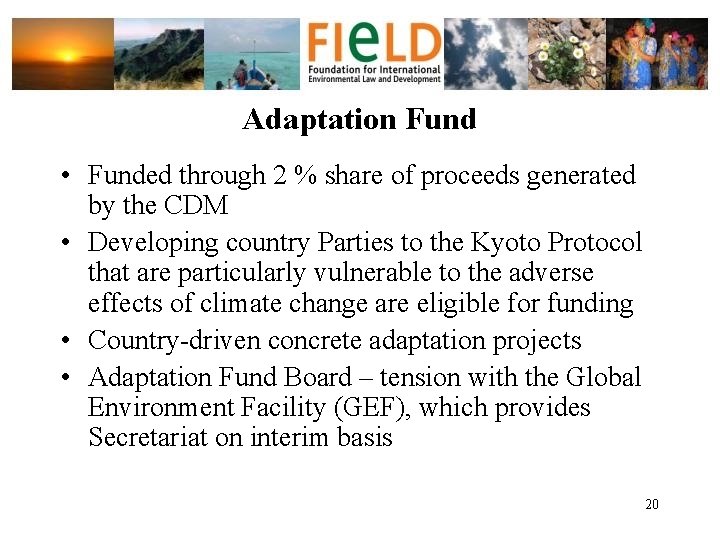 FIeLD
Foundation for International Environmental Law and Development

Adaptation Fund

• Funded through 2 % share of proceeds generated by the CDM
• Developing country Parties to the Kyoto Protocol that are particularly vulnerable to the adverse effects of climate change are eligible for funding
• Country-driven concrete adaptation projects
• Adaptation Fund Board – tension with the Global Environment Facility (GEF), which provides Secretariat on interim basis

20